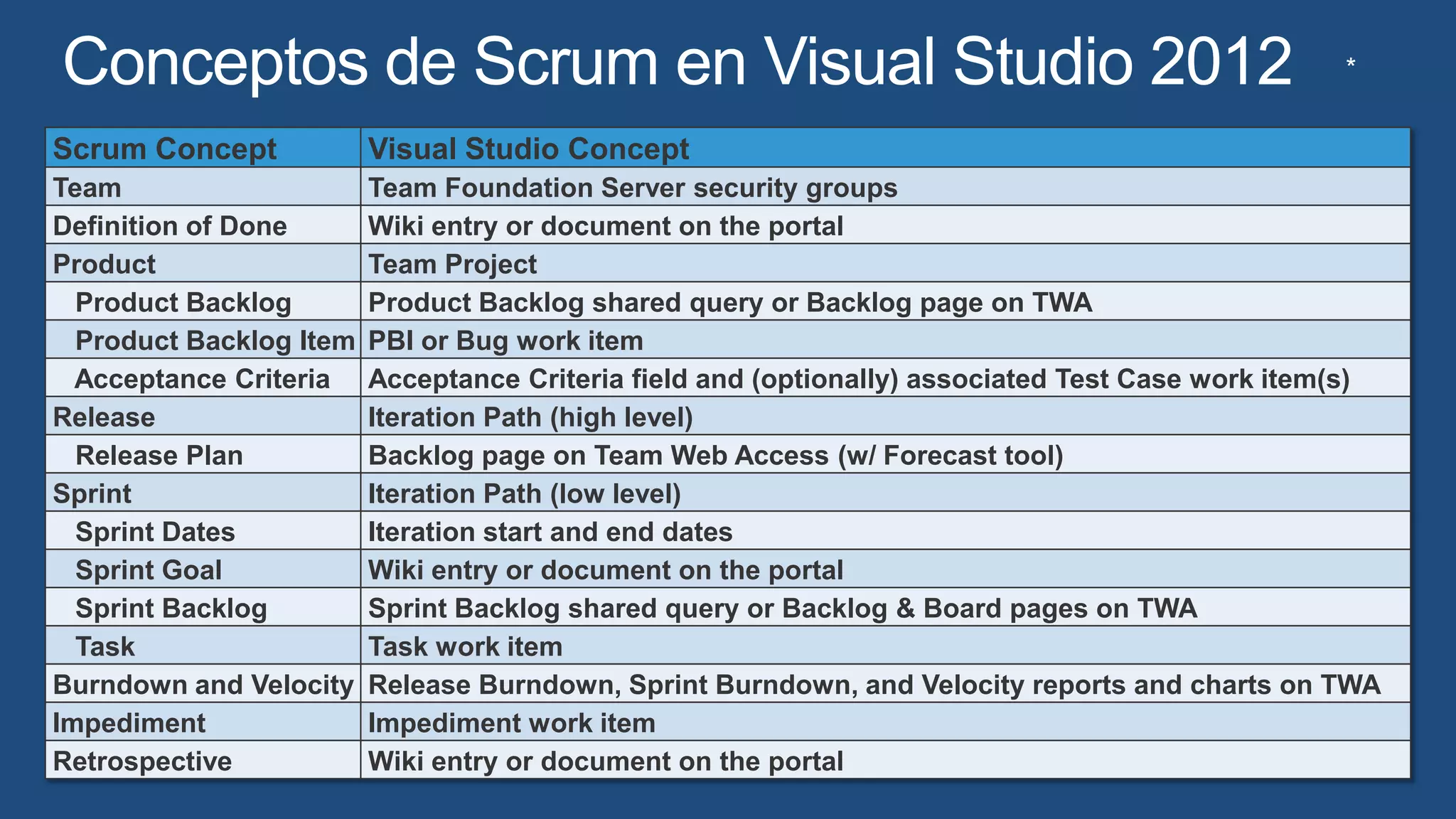 Conceptos de Scrum en Visual Studio 2012 *

| Scrum Concept | Visual Studio Concept |
|---|---|
| Team | Team Foundation Server security groups |
| Definition of Done | Wiki entry or document on the portal |
| Product | Team Project |
| Product Backlog | Product Backlog shared query or Backlog page on TWA |
| Product Backlog Item | PBI or Bug work item |
| Acceptance Criteria | Acceptance Criteria field and (optionally) associated Test Case work item(s) |
| Release | Iteration Path (high level) |
| Release Plan | Backlog page on Team Web Access (w/ Forecast tool) |
| Sprint | Iteration Path (low level) |
| Sprint Dates | Iteration start and end dates |
| Sprint Goal | Wiki entry or document on the portal |
| Sprint Backlog | Sprint Backlog shared query or Backlog & Board pages on TWA |
| Task | Task work item |
| Burndown and Velocity | Release Burndown, Sprint Burndown, and Velocity reports and charts on TWA |
| Impediment | Impediment work item |
| Retrospective | Wiki entry or document on the portal |